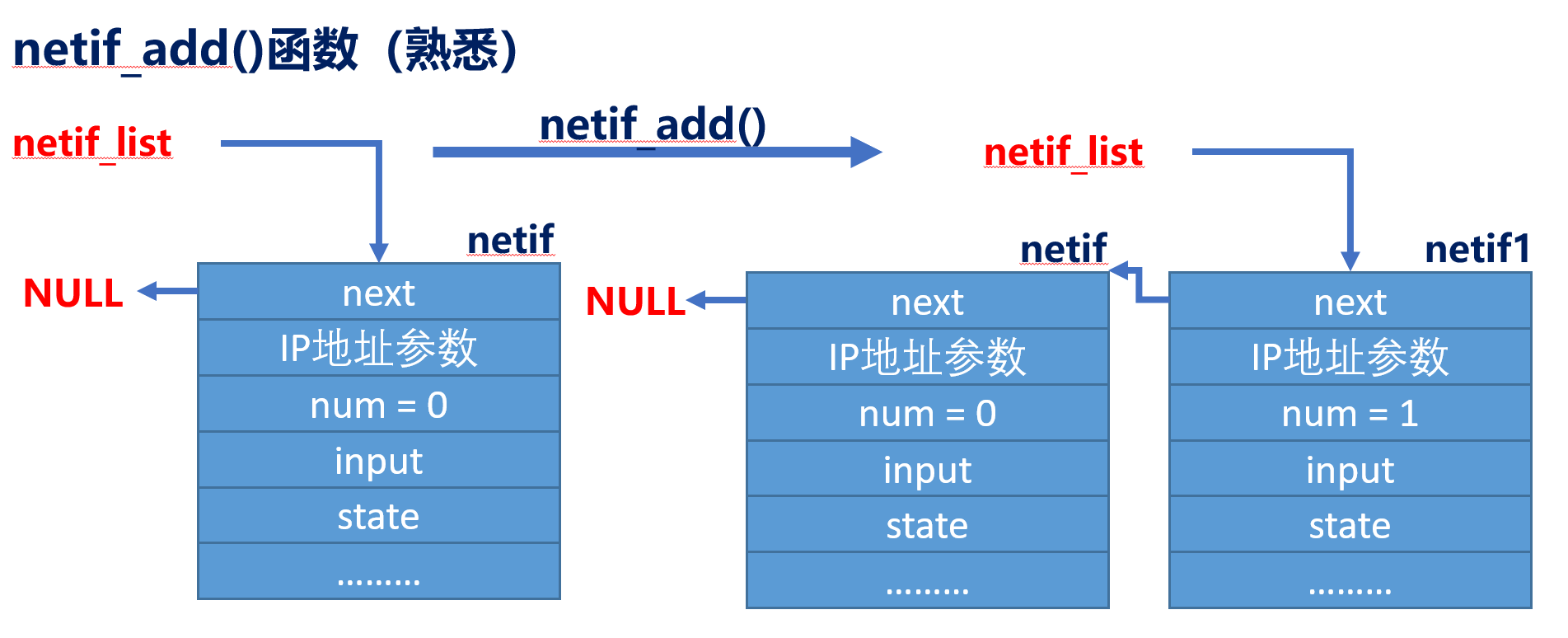 netif_add()函数（熟悉）

netif_list

netif_add()

netif_list

netif

NULL

| next |
|---|
| IP地址参数 |
| num = 0 |
| input |
| state |
| ……… |

netif

NULL

| next |
|---|
| IP地址参数 |
| num = 0 |
| input |
| state |
| ……… |

netif1

| next |
|---|
| IP地址参数 |
| num = 1 |
| input |
| state |
| ……… |